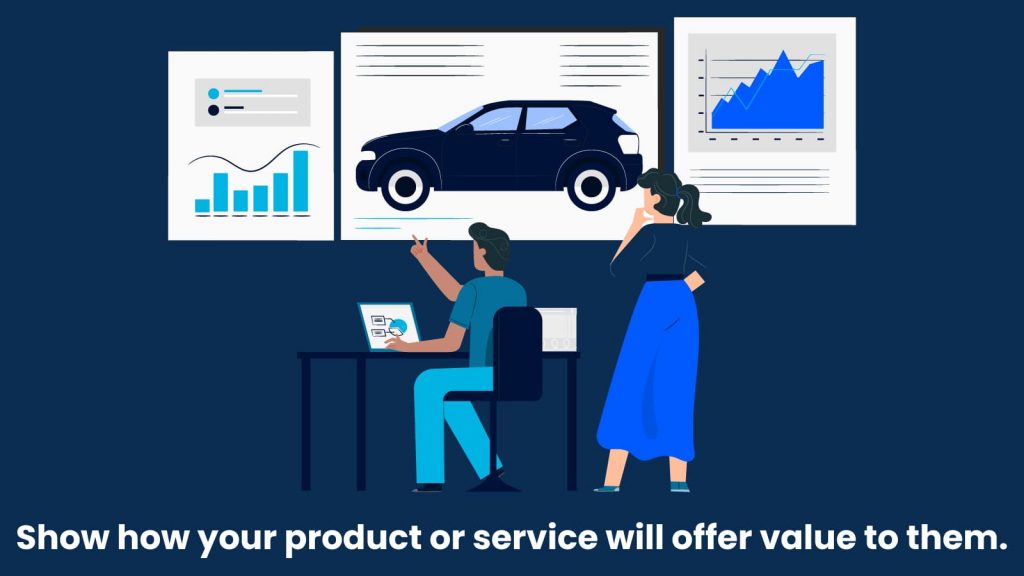 Show how your product or service will offer value to them.